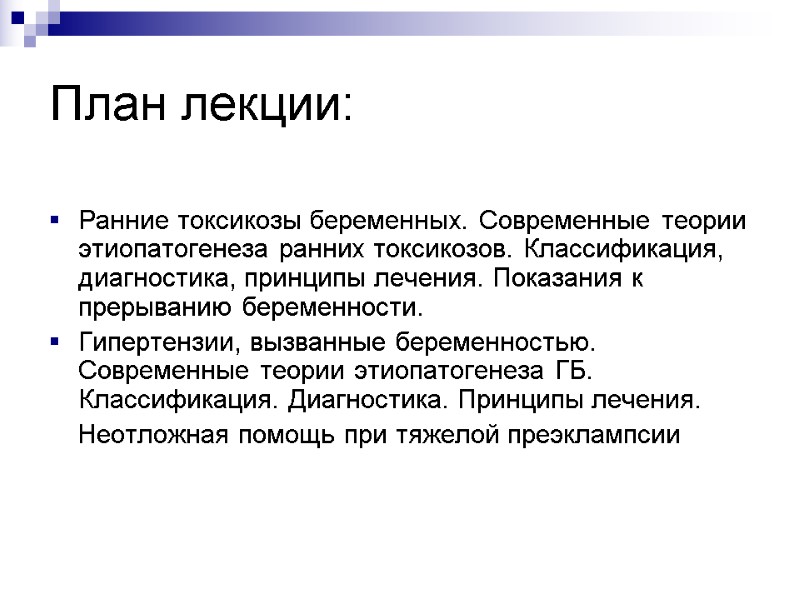 План лекции:

▪ Ранние токсикозы беременных. Современные теории этиопатогенеза ранних токсикозов. Классификация, диагностика, принципы лечения. Показания к прерыванию беременности.

▪ Гипертензии, вызванные беременностью. Современные теории этиопатогенеза ГБ. Классификация. Диагностика. Принципы лечения.

Неотложная помощь при тяжелой преэклампсии